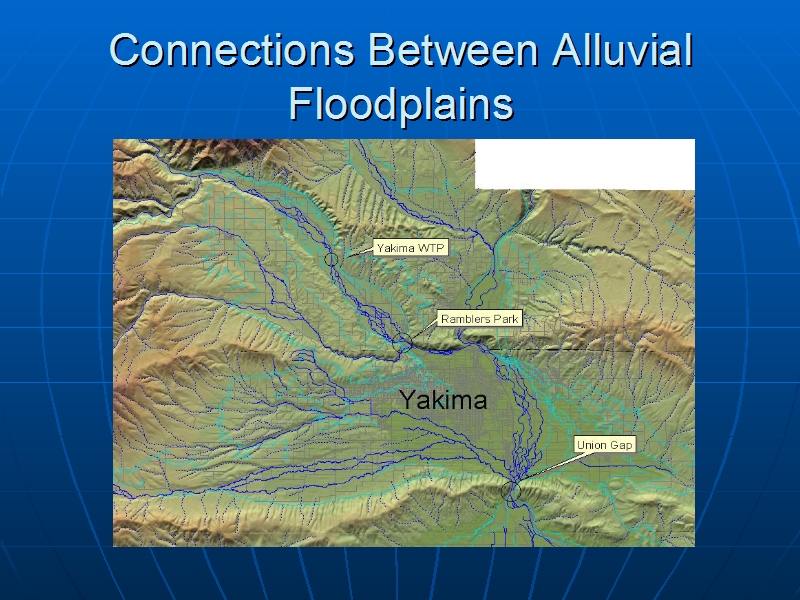 Connections Between Alluvial Floodplains

Yakima WTP

Ramblers Park

Yakima

Union Gap